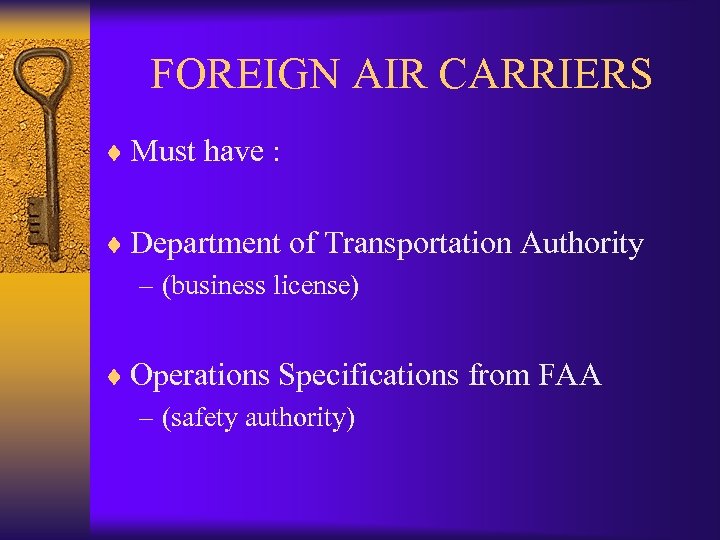 FOREIGN AIR CARRIERS

♦ Must have :

♦ Department of Transportation Authority
– (business license)

♦ Operations Specifications from FAA
– (safety authority)